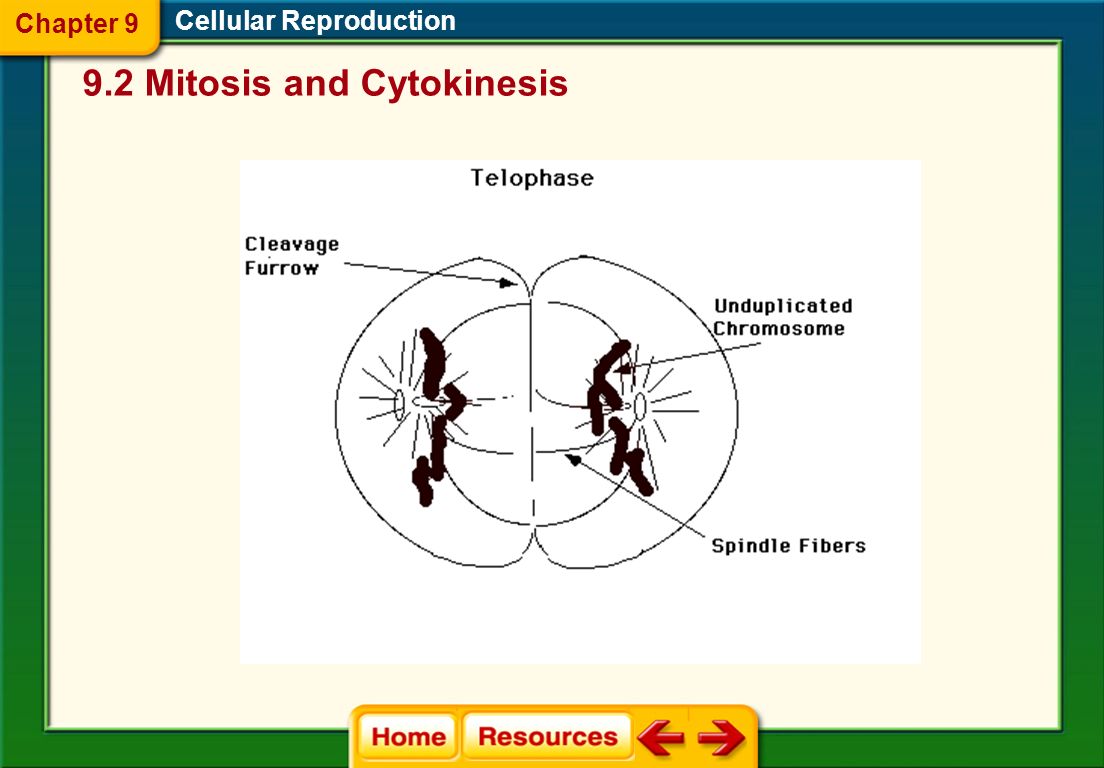 Chapter 9
Cellular Reproduction

9.2 Mitosis and Cytokinesis

Telophase

Cleavage Furrow

Unduplicated Chromosome

Spindle Fibers

Home
Resources